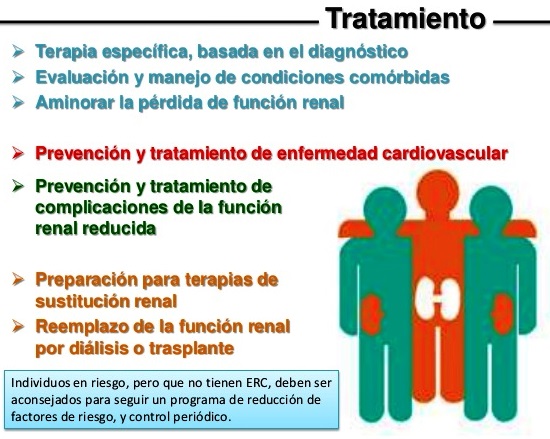 Tratamiento

➢ Terapia específica, basada en el diagnóstico
➢ Evaluación y manejo de condiciones comórbidas
➢ Aminorar la pérdida de función renal

➢ Prevención y tratamiento de enfermedad cardiovascular
➢ Prevención y tratamiento de complicaciones de la función renal reducida

➢ Preparación para terapias de sustitución renal
➢ Reemplazo de la función renal por diálisis o trasplante

Individuos en riesgo, pero que no tienen ERC, deben ser aconsejados para seguir un programa de reducción de factores de riesgo, y control periódico.